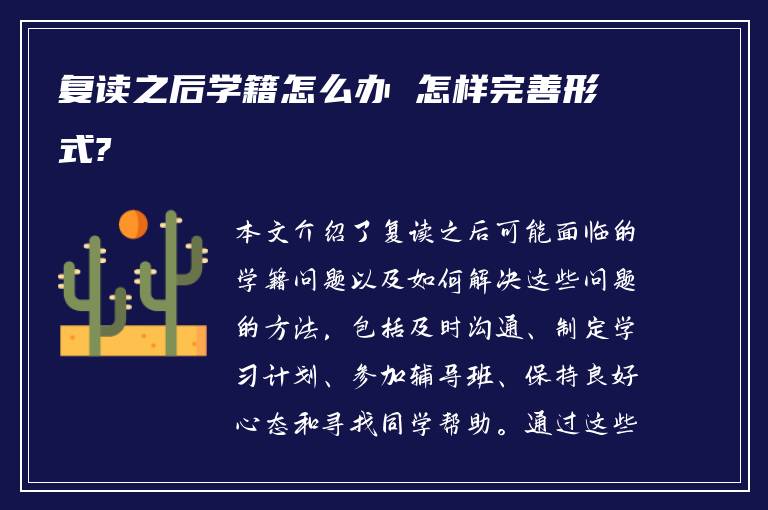 复读之后学籍怎么办 怎样完善形式?

本文介绍了复读之后可能面临的学籍问题以及如何解决这些问题的方法，包括及时沟通、制定学习计划、参加辅导班、保持良好心态和寻找同学帮助。通过这些